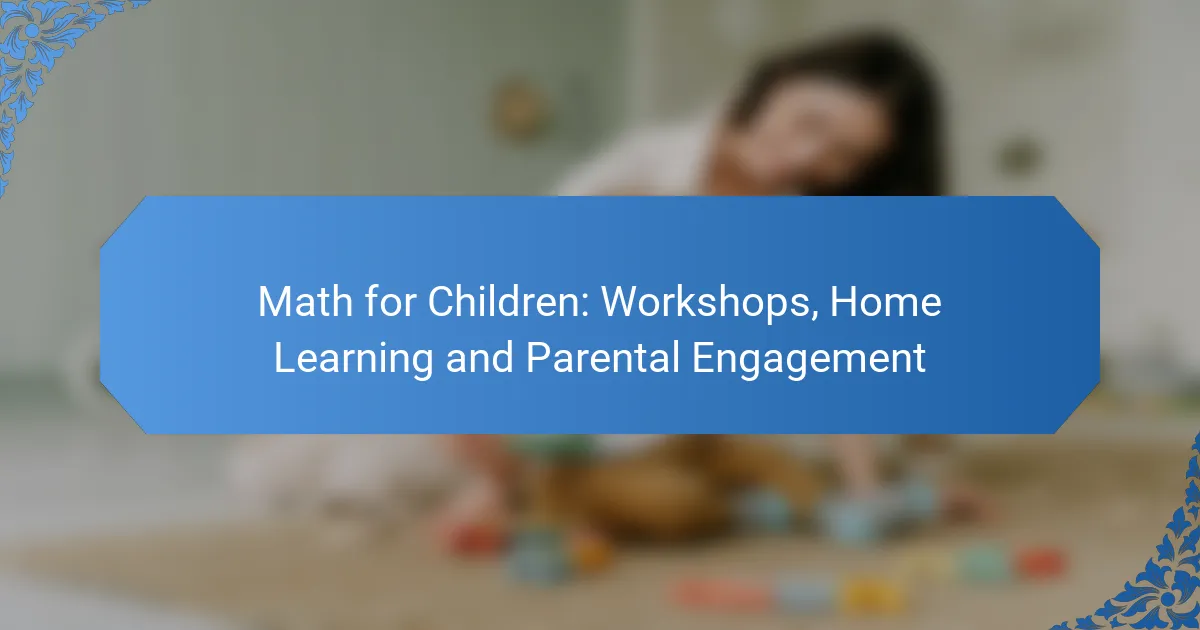 Math for Children: Workshops, Home Learning and Parental Engagement